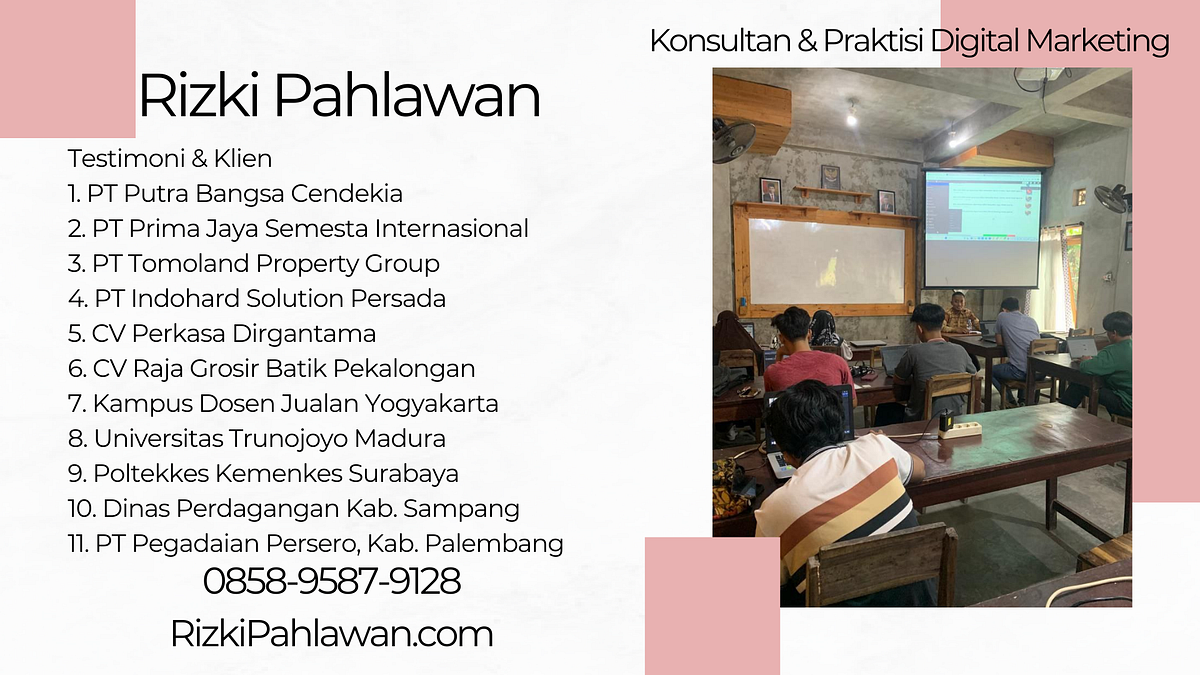 Konsultan & Praktisi Digital Marketing

Rizki Pahlawan

Testimoni & Klien
1. PT Putra Bangsa Cendekia
2. PT Prima Jaya Semesta Internasional
3. PT Tomoland Property Group
4. PT Indohard Solution Persada
5. CV Perkasa Dirgantama
6. CV Raja Grosir Batik Pekalongan
7. Kampus Dosen Jualan Yogyakarta
8. Universitas Trunojoyo Madura
9. Poltekkes Kemenkes Surabaya
10. Dinas Perdagangan Kab. Sampang
11. PT Pegadaian Persero, Kab. Palembang

0858-9587-9128

RizkiPahlawan.com